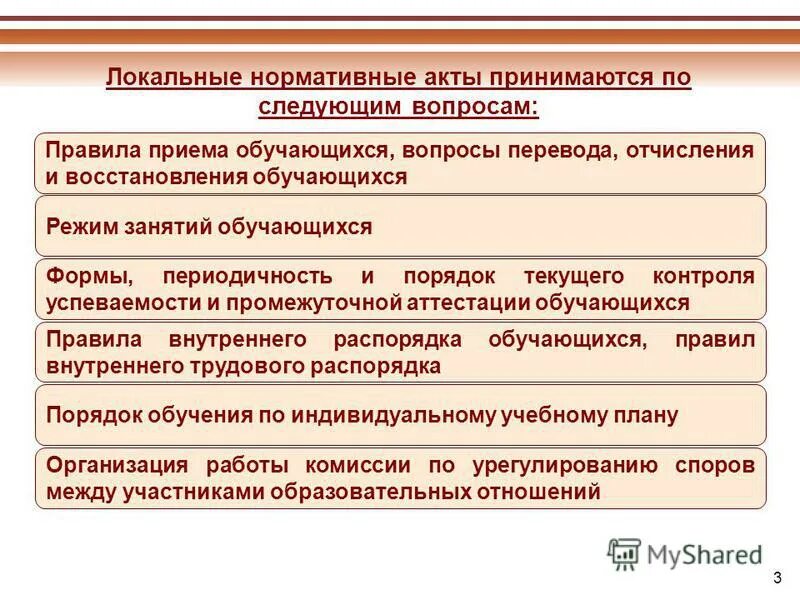 Локальные нормативные акты принимаются по следующим вопросам:

Правила приема обучающихся, вопросы перевода, отчисления и восстановления обучающихся

Режим занятий обучающихся

Формы, периодичность и порядок текущего контроля успеваемости и промежуточной аттестации обучающихся

Правила внутреннего распорядка обучающихся, правил внутреннего трудового распорядка

Порядок обучения по индивидуальному учебному плану

Организация работы комиссии по урегулированию споров между участниками образовательных отношений

MyShared

3